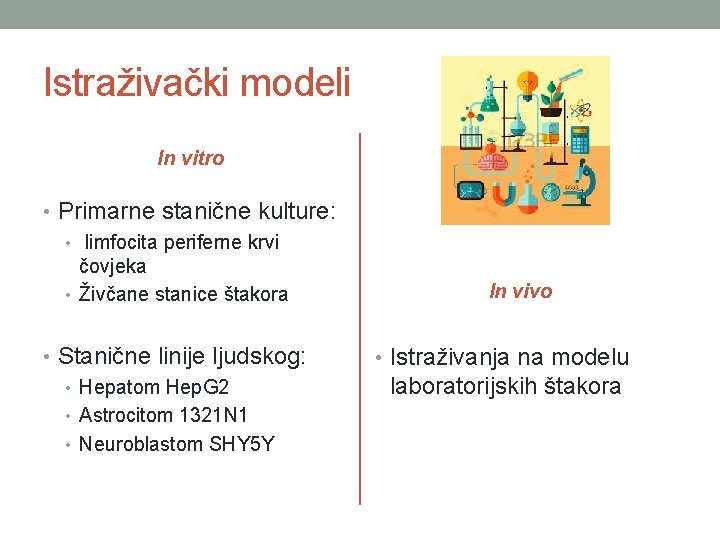 Istraživački modeli

In vitro

• Primarne stanične kulture:
  • limfocita periferne krvi čovjeka
  • Živčane stanice štakora

• Stanične linije ljudskog:
  • Hepatom HepG2
  • Astrocitom 1321N1
  • Neuroblastom SHY5Y

In vivo

• Istraživanja na modelu laboratorijskih štakora